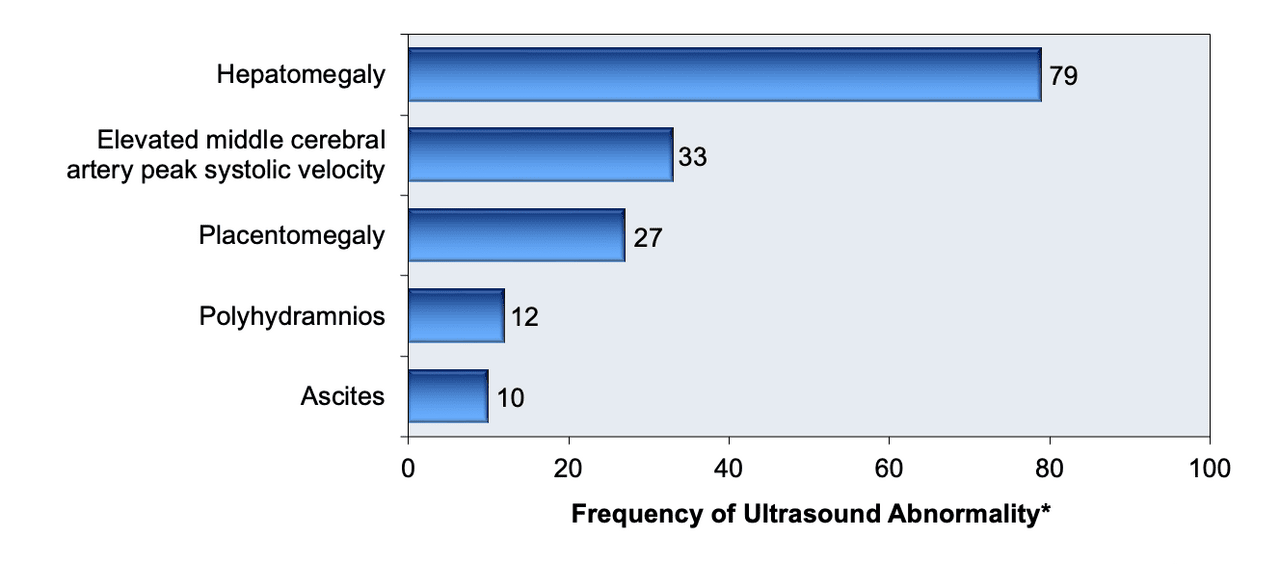 Hepatomegaly 79

Elevated middle cerebral artery peak systolic velocity 33

Placentomegaly 27

Polyhydramnios 12

Ascites 10

0 20 40 60 80 100

Frequency of Ultrasound Abnormality*